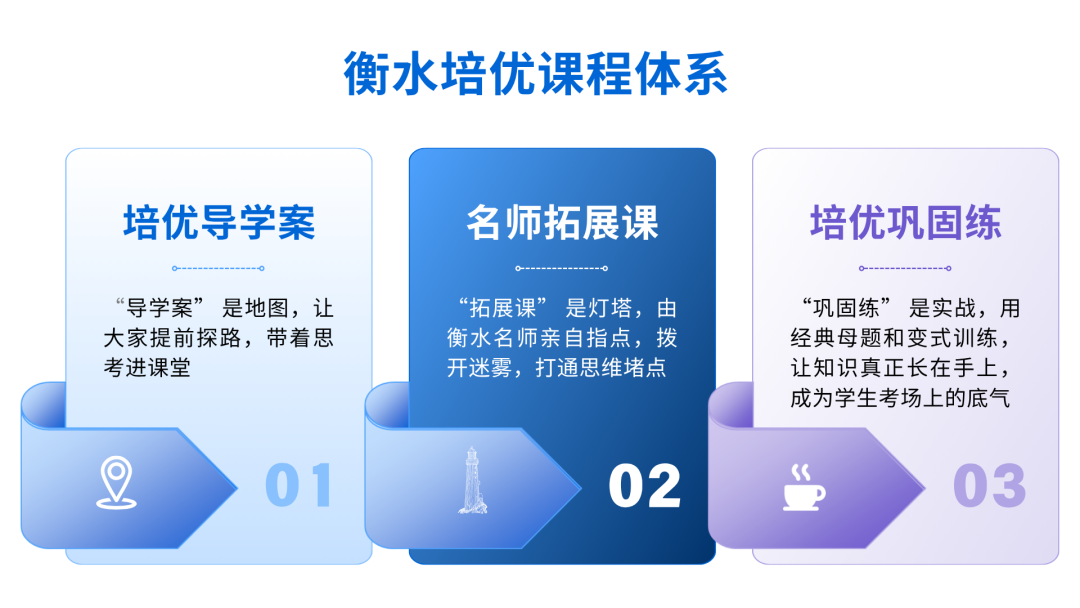 衡水培优课程体系

培优导学案

“导学案”是地图，让大家提前探路，带着思考进课堂

01

名师拓展课

“拓展课”是灯塔，由衡水名师亲自指点，拨开迷雾，打通思维堵点

02

培优巩固练

“巩固练”是实战，用经典母题和变式训练，让知识真正长在手上，成为学生考场上的底气

03